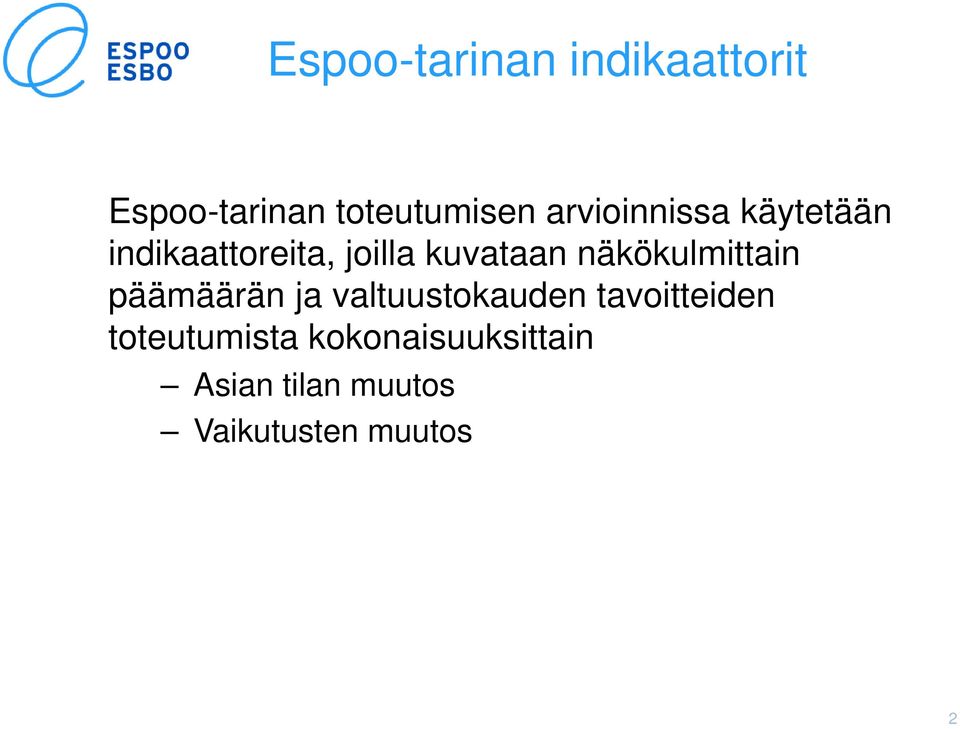 ESPOO
ESBO

Espoo-tarinan indikaattorit

Espoo-tarinan toteutumisen arvioinnissa käytetään indikaattoreita, joilla kuvataan näkökulmittain päämäärän ja valtuustokauden tavoitteiden toteutumista kokonaisuuksittain

– Asian tilan muutos
– Vaikutusten muutos

2